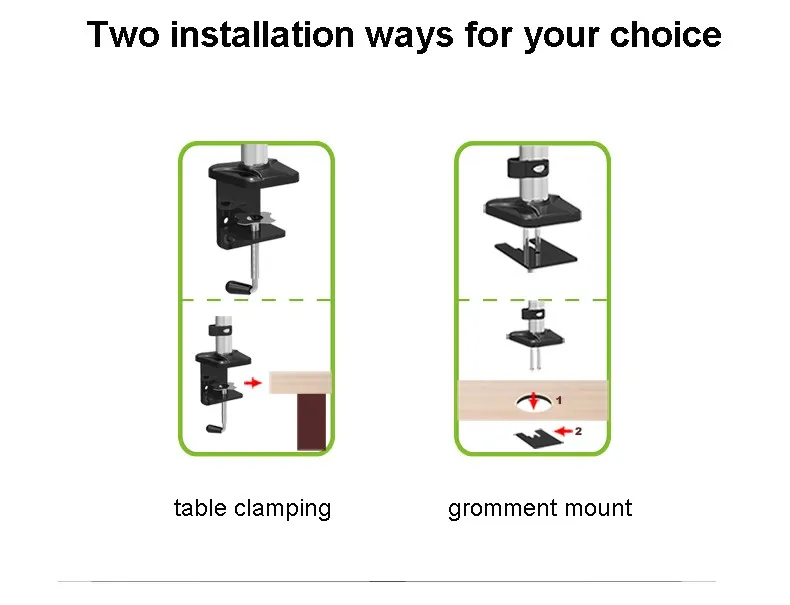 Two installation ways for your choice

1

2

table clamping

gromment mount